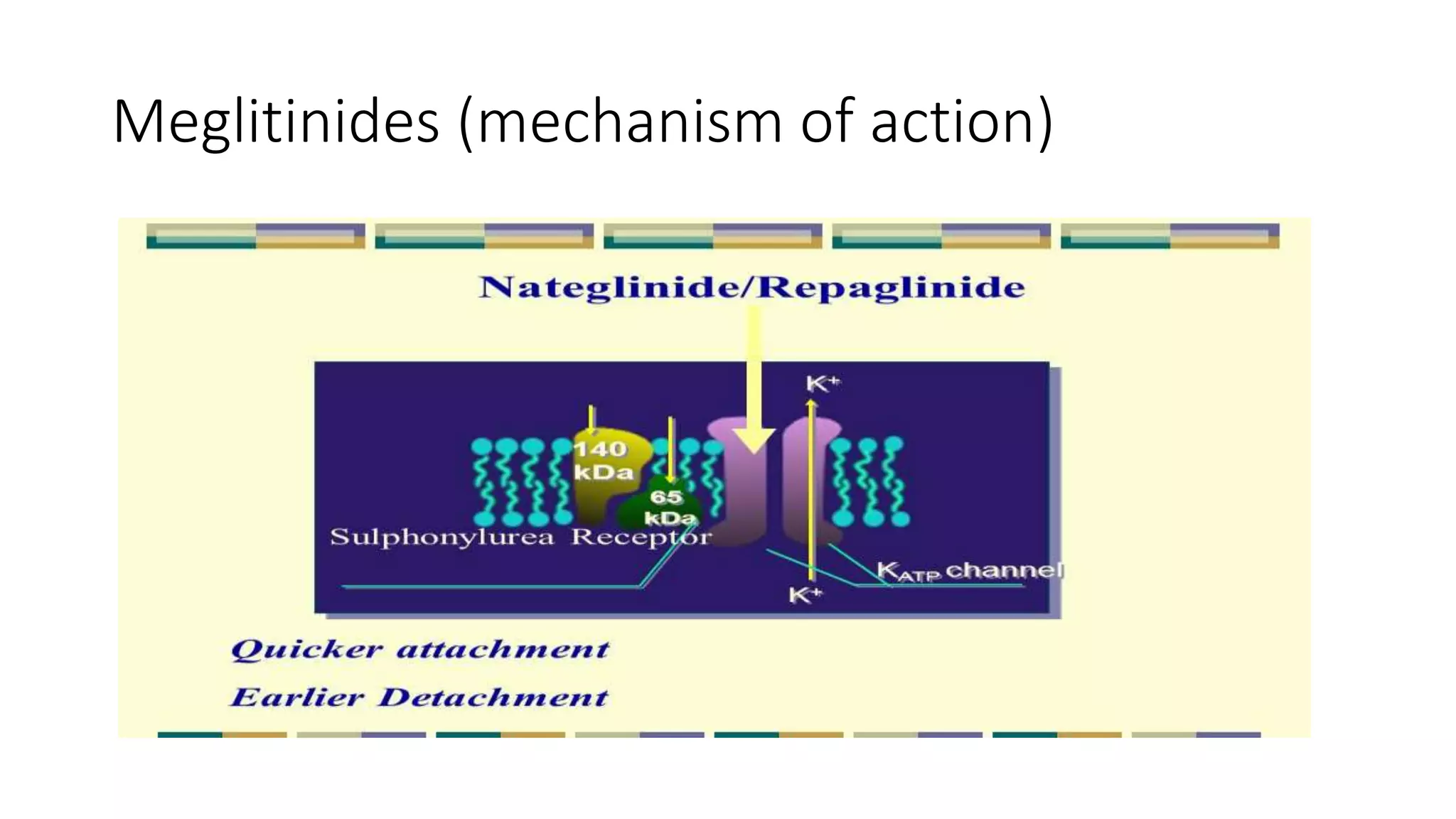 Meglitinides (mechanism of action)

Nateglinide/Repaglinide

$K^+$

140 kDa

65 kDa

Sulphonylurea Receptor

$K_{ATP}$ channel

$K^+$

Quicker attachment

Earlier Detachment